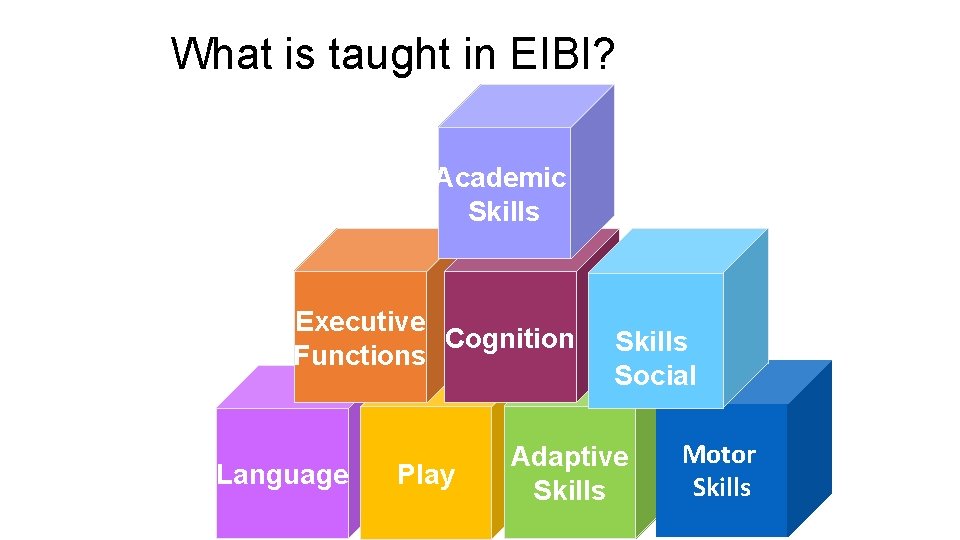 What is taught in EIBI?

Academic Skills

Executive Functions

Cognition

Skills Social

Language

Play

Adaptive Skills

Motor Skills